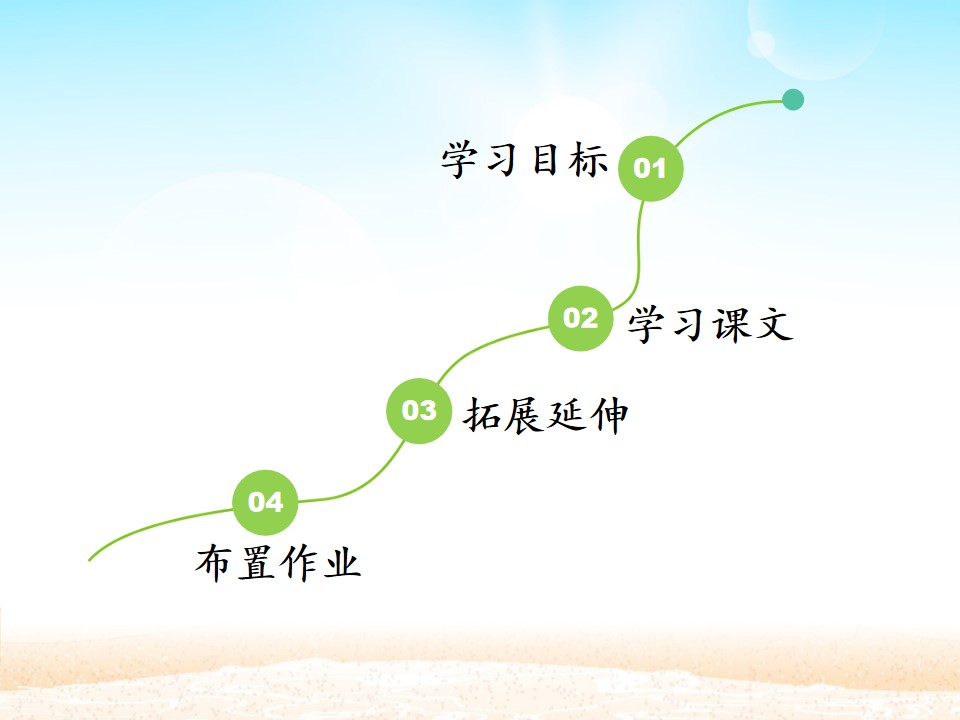 学习目标 01

02 学习课文

03 拓展延伸

04

布置作业